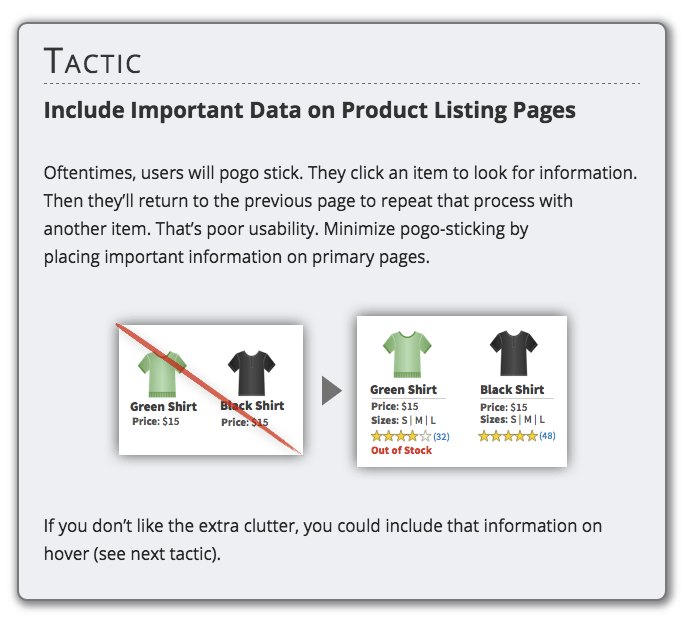 TACTIC

Include Important Data on Product Listing Pages

Oftentimes, users will pogo stick. They click an item to look for information. Then they'll return to the previous page to repeat that process with another item. That's poor usability. Minimize pogo-sticking by placing important information on primary pages.

Green Shirt
Price: $15

Black Shirt
Price: $15

Green Shirt
Price: $15
Sizes: S | M | L
(32)
Out of Stock

Black Shirt
Price: $15
Sizes: S | M | L
(48)

If you don't like the extra clutter, you could include that information on hover (see next tactic).